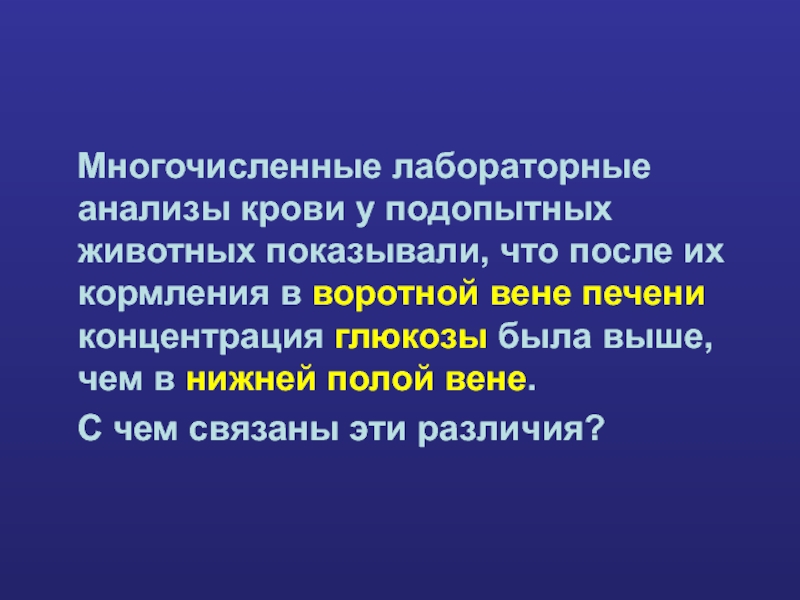 Многочисленные лабораторные анализы крови у подопытных животных показывали, что после их кормления в воротной вене печени концентрация глюкозы была выше, чем в нижней полой вене.

С чем связаны эти различия?